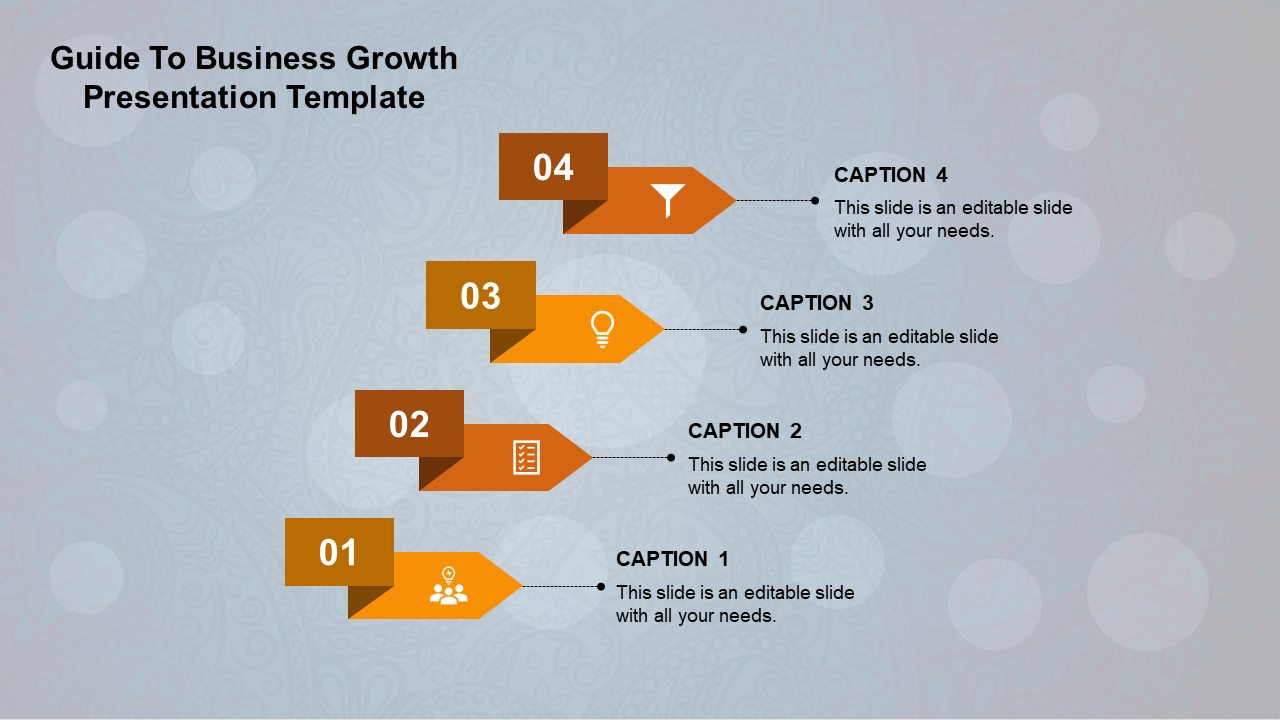 Guide To Business Growth Presentation Template

04

CAPTION 4
This slide is an editable slide with all your needs.

03

CAPTION 3
This slide is an editable slide with all your needs.

02

CAPTION 2
This slide is an editable slide with all your needs.

01

CAPTION 1
This slide is an editable slide with all your needs.